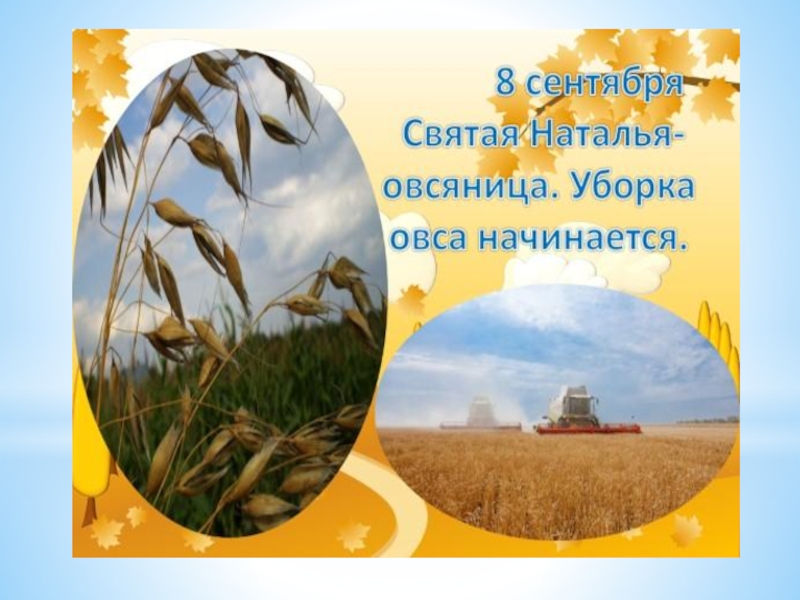 8 сентября Святая Наталья-овсяница. Уборка овса начинается.